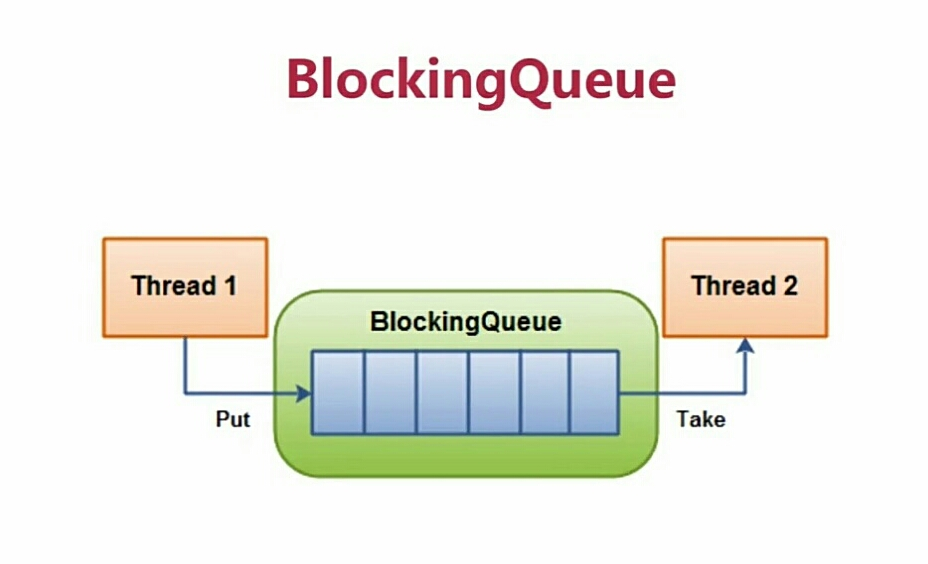 BlockingQueue

Thread 1

BlockingQueue

Thread 2

Put

Take